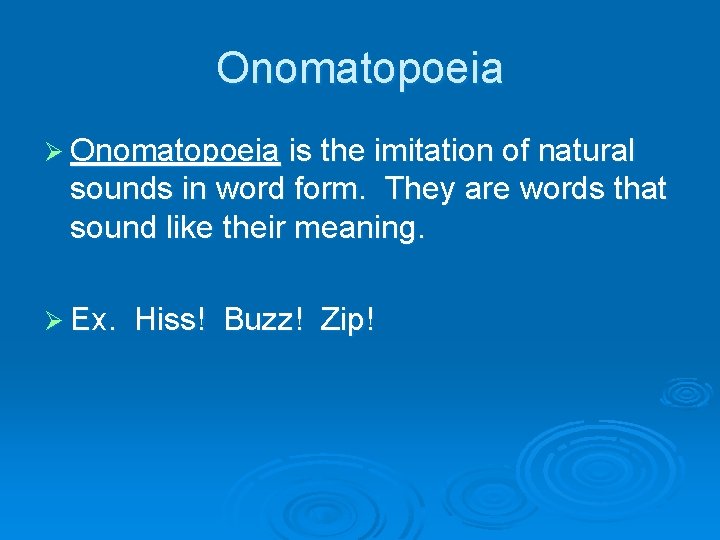 Onomatopoeia

➢ Onomatopoeia is the imitation of natural sounds in word form. They are words that sound like their meaning.

➢ Ex. Hiss! Buzz! Zip!